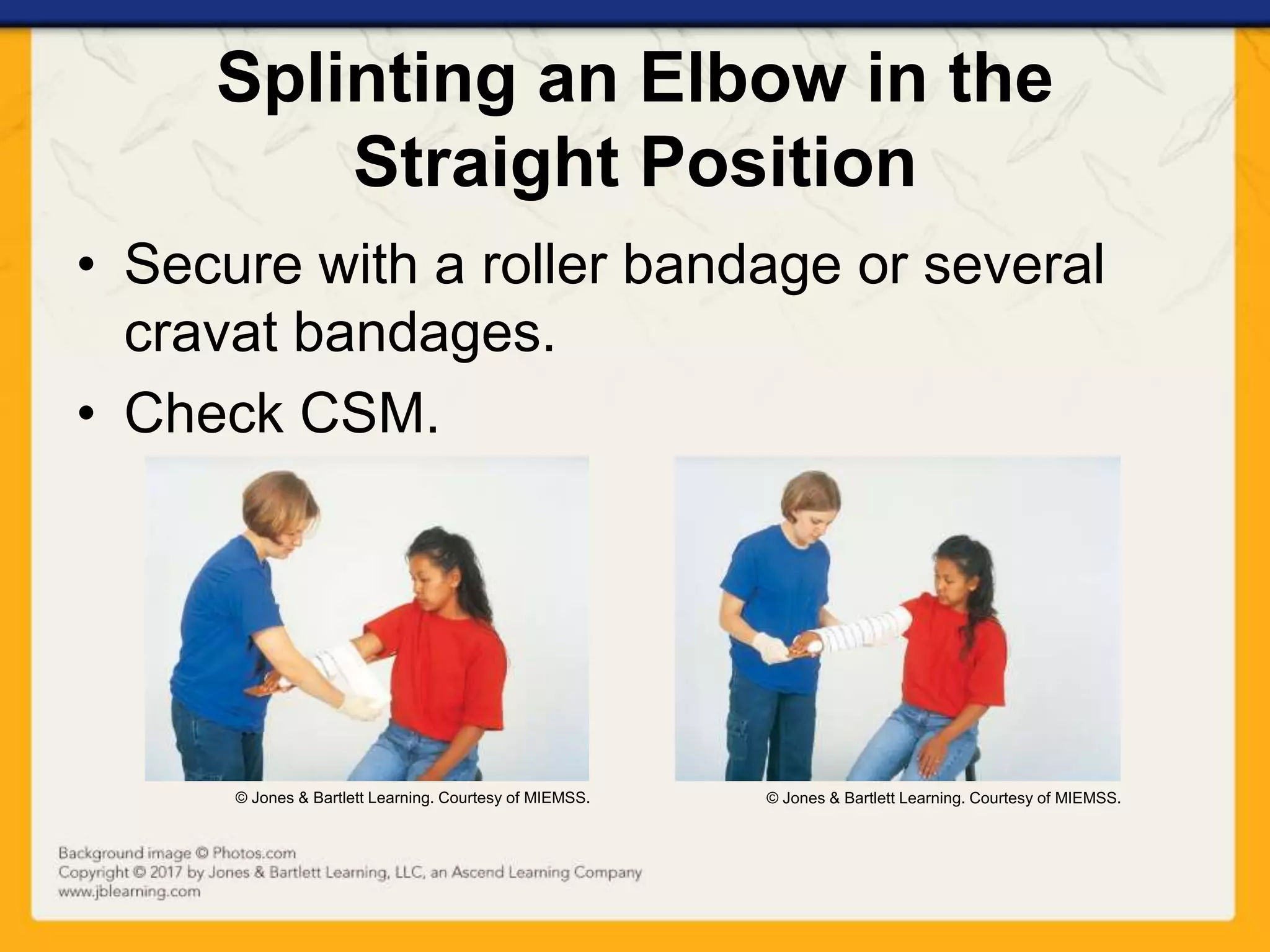 Splinting an Elbow in the Straight Position

• Secure with a roller bandage or several cravat bandages.
• Check CSM.

© Jones & Bartlett Learning. Courtesy of MIEMSS.

© Jones & Bartlett Learning. Courtesy of MIEMSS.

Background image © Photos.com
Copyright © 2017 by Jones & Bartlett Learning, LLC, an Ascend Learning Company
www.jblearning.com